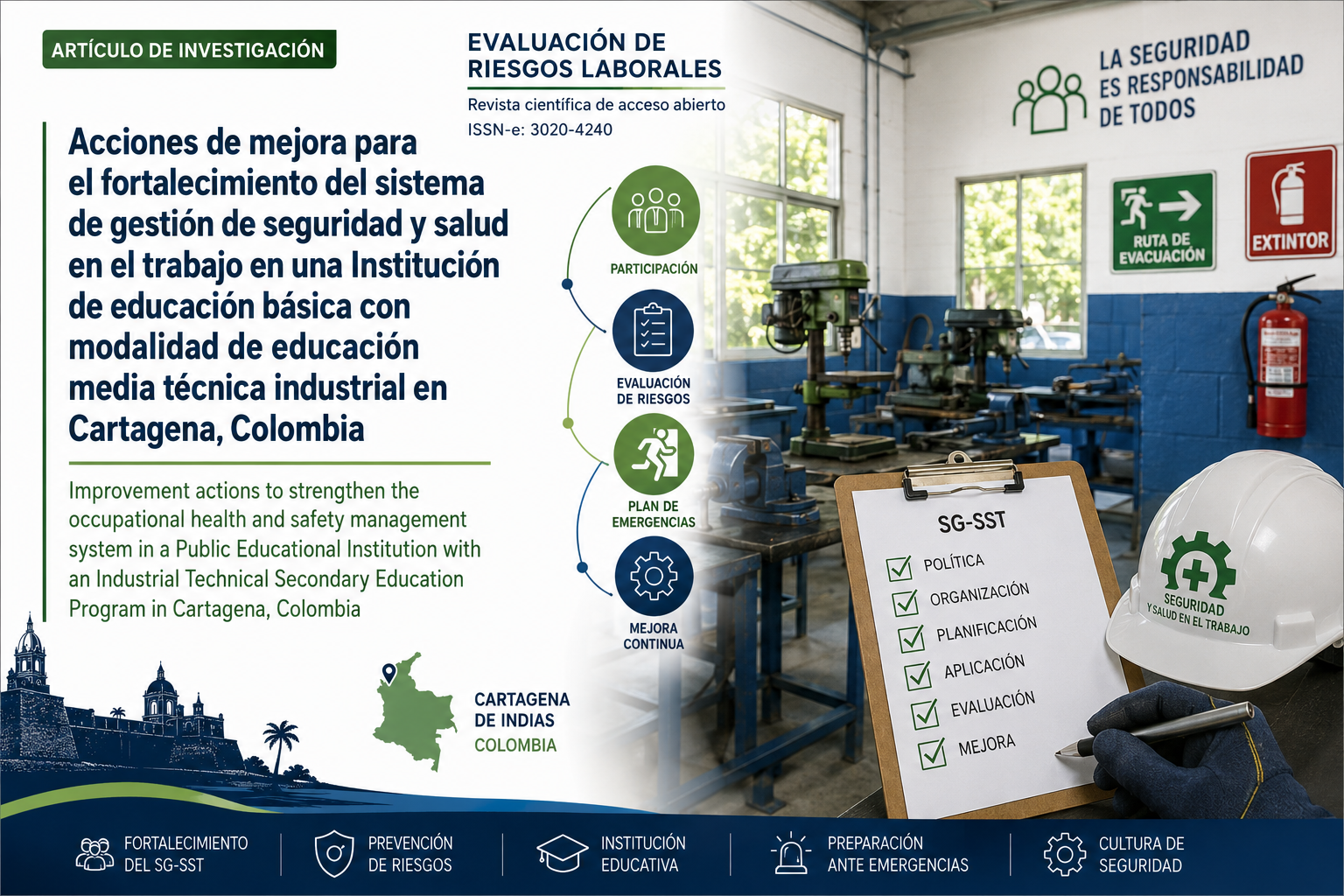 ARTÍCULO DE INVESTIGACIÓN

EVALUACIÓN DE RIESGOS LABORALES

Revista científica de acceso abierto
ISSN-e: 3020-4240

Acciones de mejora para el fortalecimiento del sistema de gestión de seguridad y salud en el trabajo en una Institución de educación básica con modalidad de educación media técnica industrial en Cartagena, Colombia

Improvement actions to strengthen the occupational health and safety management system in a Public Educational Institution with an Industrial Technical Secondary Education Program in Cartagena, Colombia

PARTICIPACIÓN

EVALUACIÓN DE RIESGOS

PLAN DE EMERGENCIAS

MEJORA CONTINUA

CARTAGENA DE INDIAS
COLOMBIA

LA SEGURIDAD ES RESPONSABILIDAD DE TODOS

RUTA DE EVACUACIÓN

EXTINTOR

SG-SST
POLÍTICA
ORGANIZACIÓN
PLANIFICACIÓN
APLICACIÓN
EVALUACIÓN
MEJORA

SEGURIDAD Y SALUD EN EL TRABAJO

FORTALECIMIENTO DEL SG-SST

PREVENCIÓN DE RIESGOS

INSTITUCIÓN EDUCATIVA

PREPARACIÓN ANTE EMERGENCIAS

CULTURA DE SEGURIDAD